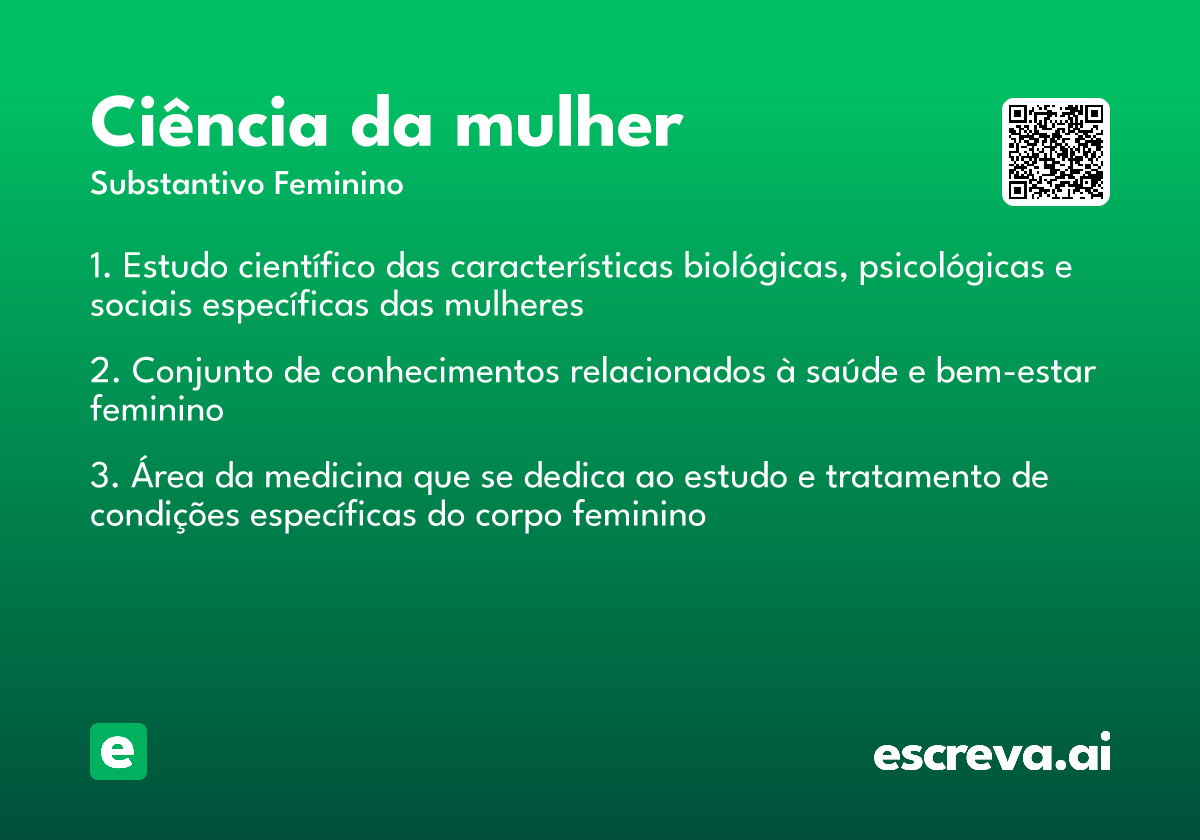 Ciência da mulher
Substantivo Feminino

1. Estudo científico das características biológicas, psicológicas e sociais específicas das mulheres

2. Conjunto de conhecimentos relacionados à saúde e bem-estar feminino

3. Área da medicina que se dedica ao estudo e tratamento de condições específicas do corpo feminino

e

escreva.ai